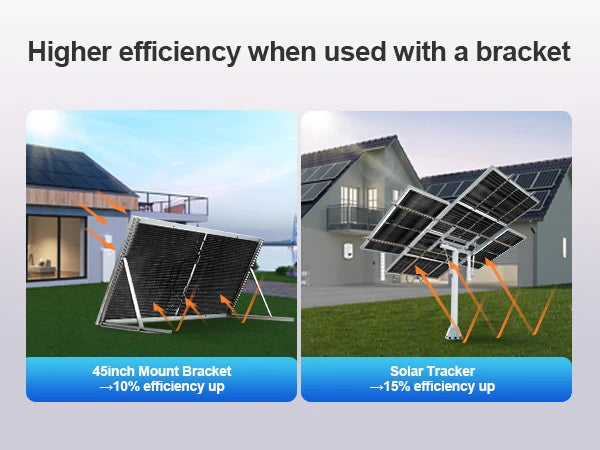 Higher efficiency when used with a bracket

45inch Mount Bracket
→10% efficiency up

Solar Tracker
→15% efficiency up